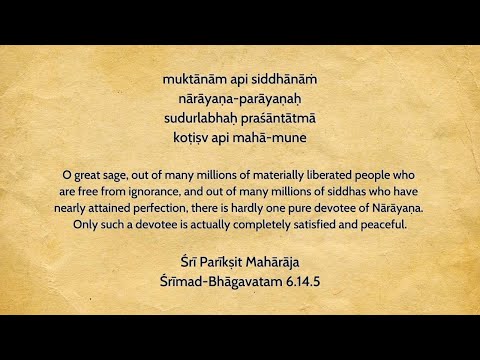 muktānām api siddhānāṁ
nārāyaṇa-parāyaṇaḥ
sudurlabhaḥ praśāntātmā
koṭiṣv api mahā-mune

O great sage, out of many millions of materially liberated people who are free from ignorance, and out of many millions of siddhas who have nearly attained perfection, there is hardly one pure devotee of Nārāyaṇa. Only such a devotee is actually completely satisfied and peaceful.

Śrī Parīkṣit Mahārāja
Śrīmad-Bhāgavatam 6.14.5